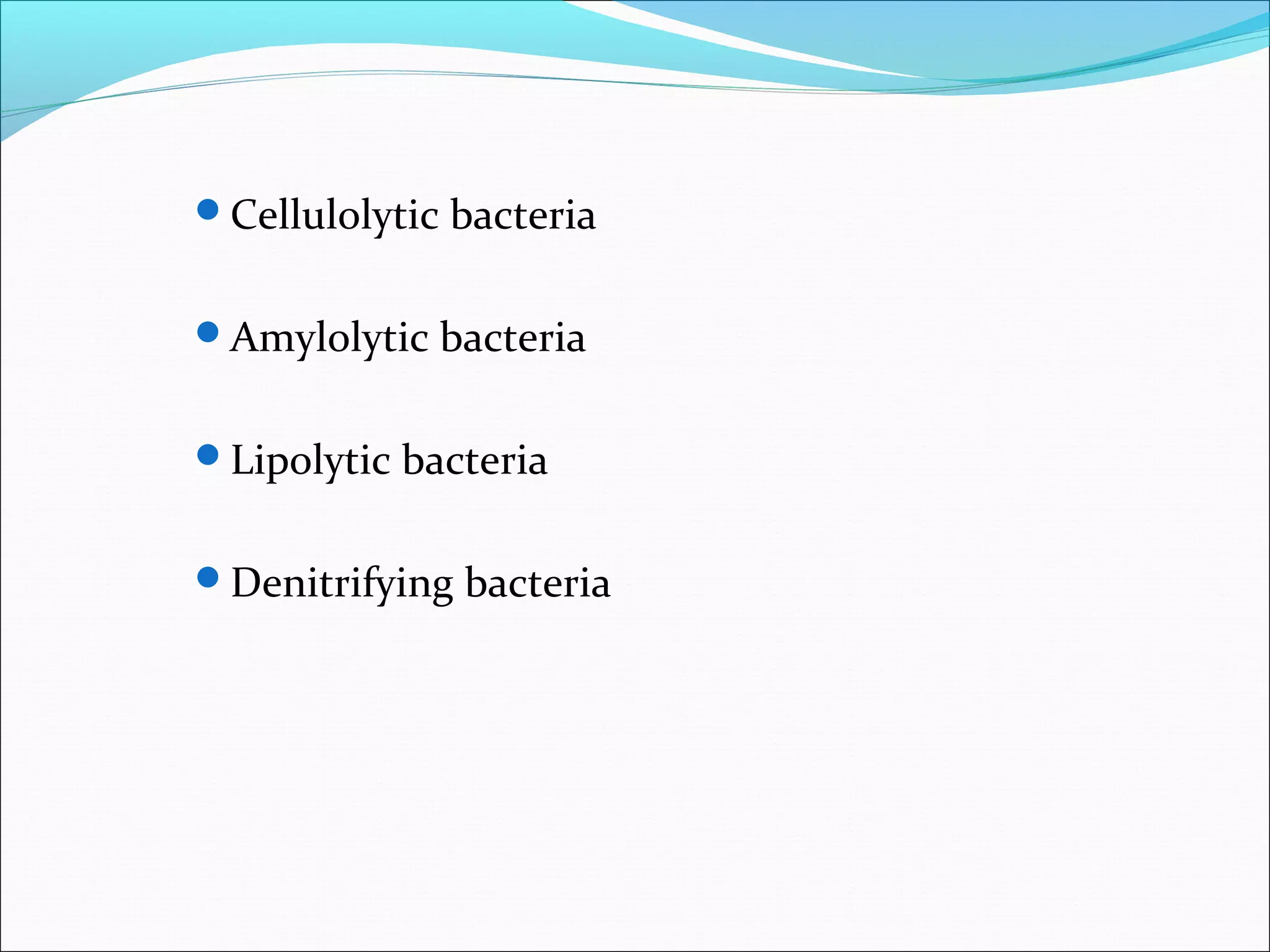 - Cellulolytic bacteria
- Amylolytic bacteria
- Lipolytic bacteria
- Denitrifying bacteria